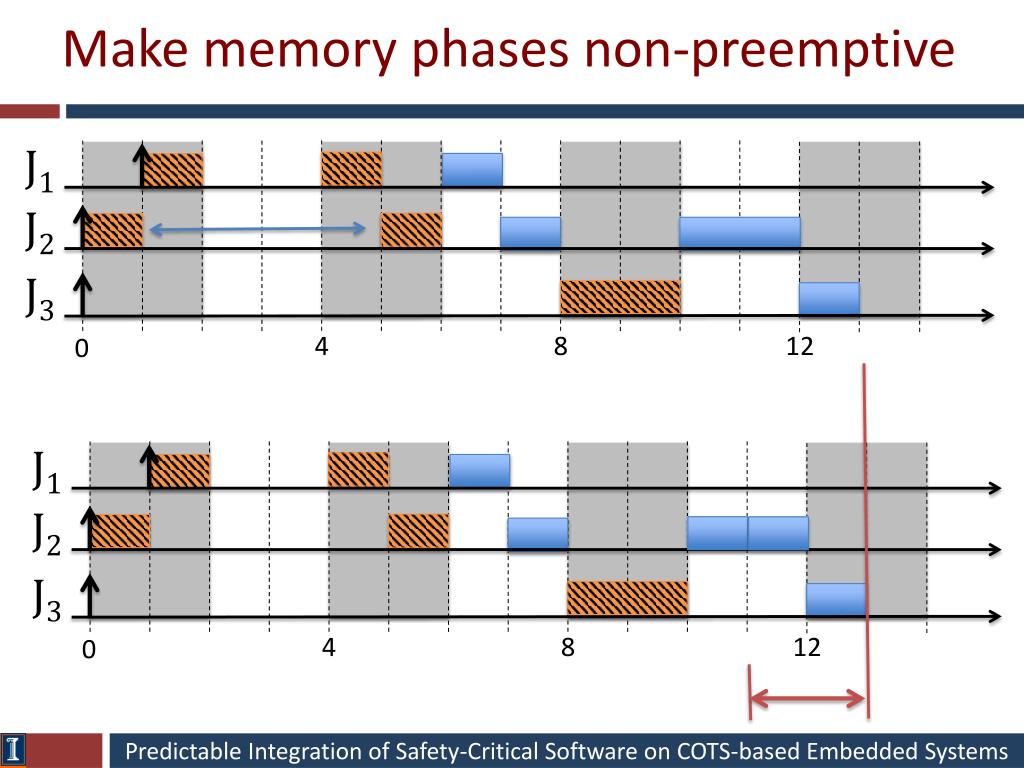 Make memory phases non-preemptive

$J_1$
$J_2$
$J_3$
0
4
8
12

$J_1$
$J_2$
$J_3$
0
4
8
12

Predictable Integration of Safety-Critical Software on COTS-based Embedded Systems